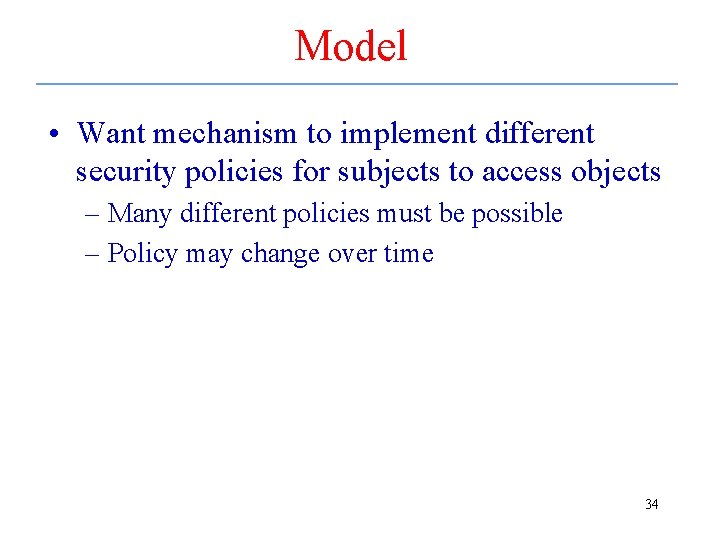 Model

• Want mechanism to implement different security policies for subjects to access objects
– Many different policies must be possible
– Policy may change over time

34